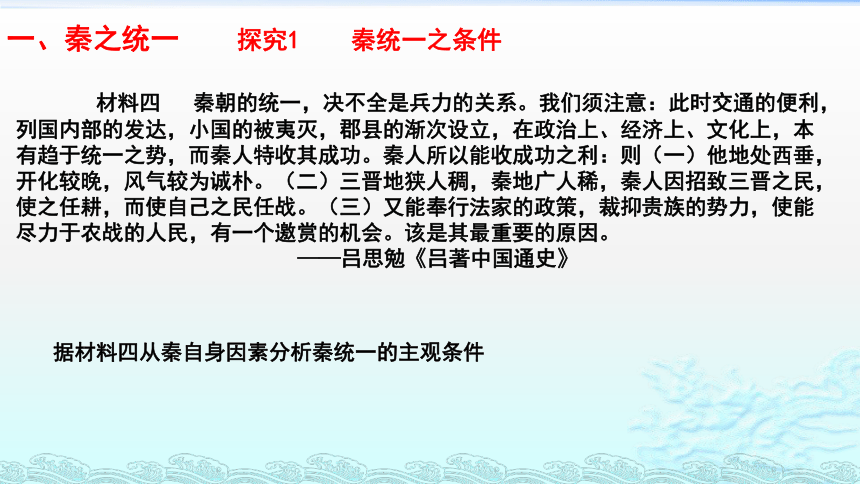 一、秦之统一　　探究1　　秦统一之条件

材料四　秦朝的统一，决不全是兵力的关系。我们须注意：此时交通的便利，列国内部的发达，小国的被夷灭，郡县的渐次设立，在政治上、经济上、文化上，本有趋于统一之势，而秦人特收其成功。秦人所以能收成功之利：则（一）他地处西垂，开化较晚，风气较为诚朴。（二）三晋地狭人稠，秦地广人稀，秦人因招致三晋之民，使之任耕，而使自己之民任战。（三）又能奉行法家的政策，裁抑贵族的势力，使能尽力于农战的人民，有一个邀赏的机会。该是其最重要的原因。
——吕思勉《吕著中国通史》

据材料四从秦自身因素分析秦统一的主观条件